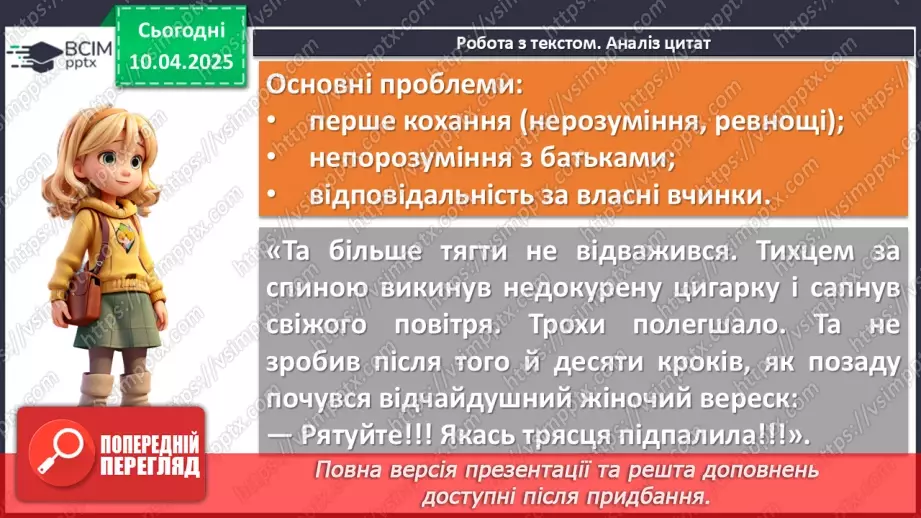 ВСІМ pptx

Сьогодні 10.04.2025

Робота з текстом. Аналіз цитат

Основні проблеми:
• перше кохання (нерозуміння, ревнощі);
• непорозуміння з батьками;
• відповідальність за власні вчинки.

«Та більше тягти не відважився. Тихцем за спиною викинув недокурену цигарку і сапнув свіжого повітря. Трохи полегшало. Та не зробив після того й десяти кроків, як позаду почувся відчайдушний жіночий вереск:
— Рятуйте!!! Якась трясця підпалила!!!».

ПОПЕРЕДНІЙ ПЕРЕГЛЯД

Повна версія презентації та решта доповнень доступні після придбання.

https://vsimpptx.com